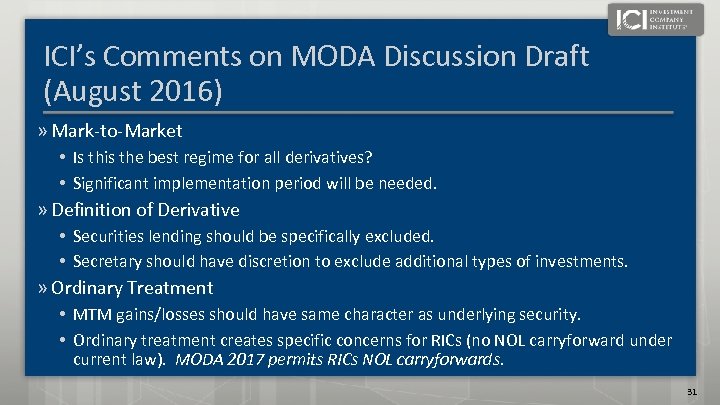 ICI INVESTMENT COMPANY INSTITUTE

ICI's Comments on MODA Discussion Draft (August 2016)

» Mark-to-Market

• Is this the best regime for all derivatives?

• Significant implementation period will be needed.

» Definition of Derivative

• Securities lending should be specifically excluded.

• Secretary should have discretion to exclude additional types of investments.

» Ordinary Treatment

• MTM gains/losses should have same character as underlying security.

• Ordinary treatment creates specific concerns for RICs (no NOL carryforward under current law). MODA 2017 permits RICs NOL carryforwards.

31